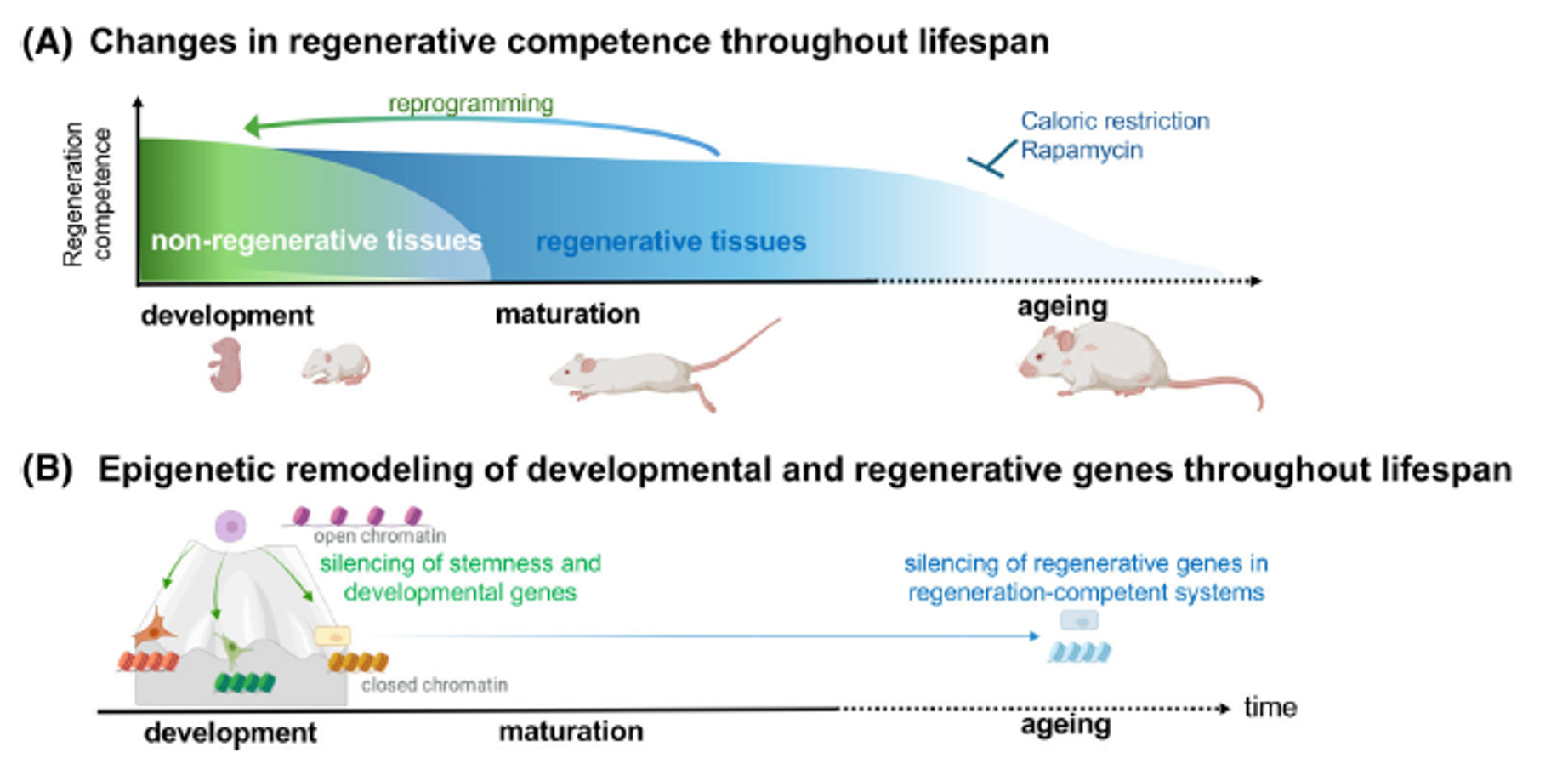 (A) Changes in regenerative competence throughout lifespan

Regeneration competence

reprogramming

Caloric restriction
Rapamycin

non-regenerative tissues

regenerative tissues

development

maturation

ageing

(B) Epigenetic remodeling of developmental and regenerative genes throughout lifespan

open chromatin

silencing of stemness and developmental genes

silencing of regenerative genes in regeneration-competent systems

closed chromatin

time

development

maturation

ageing